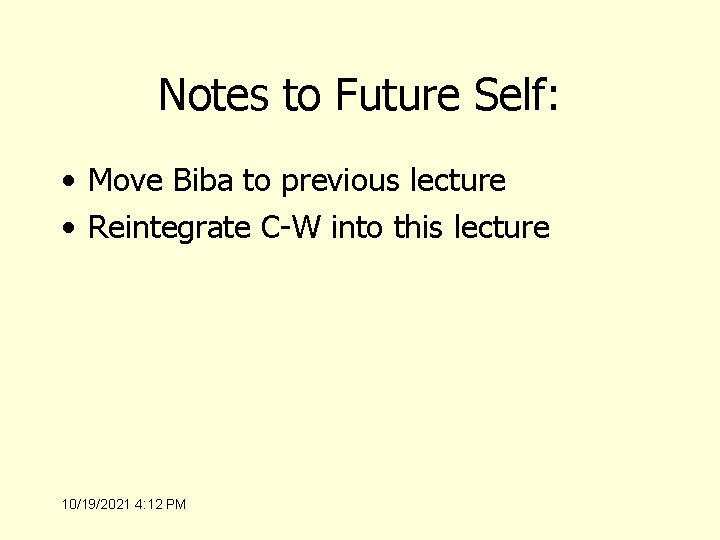 Notes to Future Self:

• Move Biba to previous lecture
• Reintegrate C-W into this lecture

10/19/2021 4:12 PM